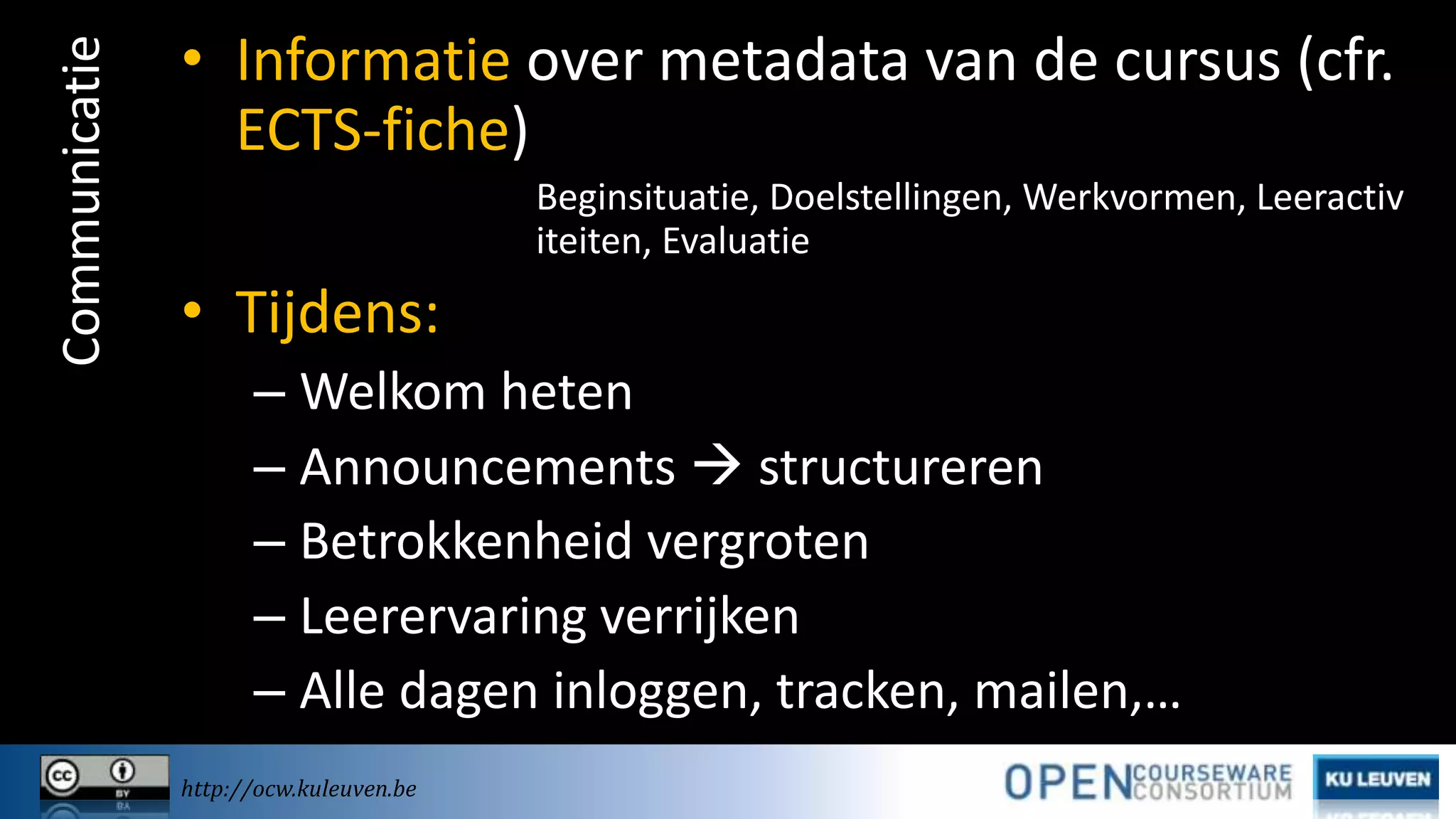 Communicatie

• Informatie over metadata van de cursus (cfr. ECTS-fiche)

Beginsituatie, Doelstellingen, Werkvormen, Leeractiv iteiten, Evaluatie

• Tijdens:
– Welkom heten
– Announcements → structureren
– Betrokkenheid vergroten
– Leerervaring verrijken
– Alle dagen inloggen, tracken, mailen,…

cc BY SA

http://ocw.kuleuven.be

OPEN COURSEWARE CONSORTIUM

KU LEUVEN